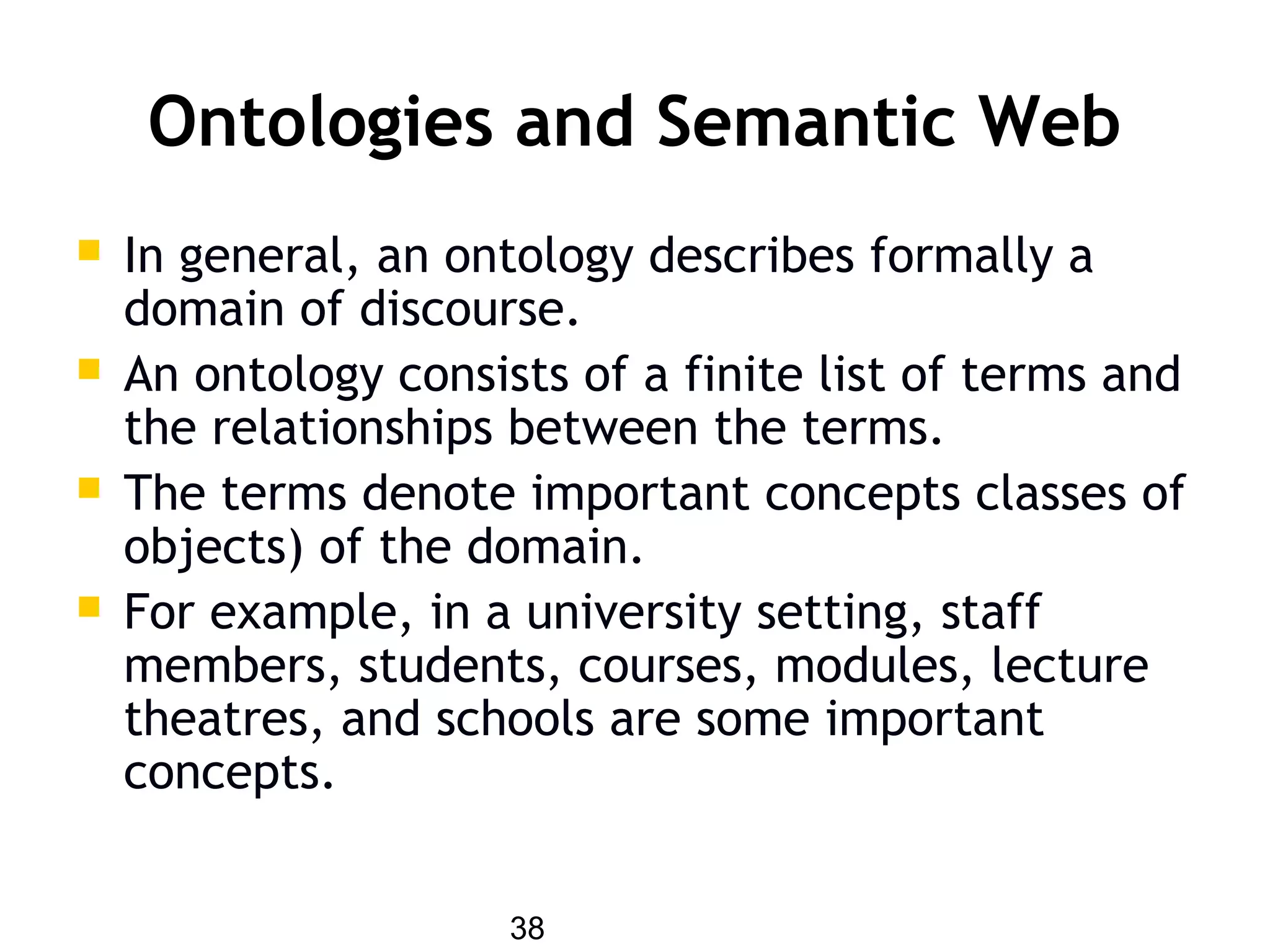 Ontologies and Semantic Web

In general, an ontology describes formally a domain of discourse.

An ontology consists of a finite list of terms and the relationships between the terms.

The terms denote important concepts classes of objects) of the domain.

For example, in a university setting, staff members, students, courses, modules, lecture theatres, and schools are some important concepts.

38